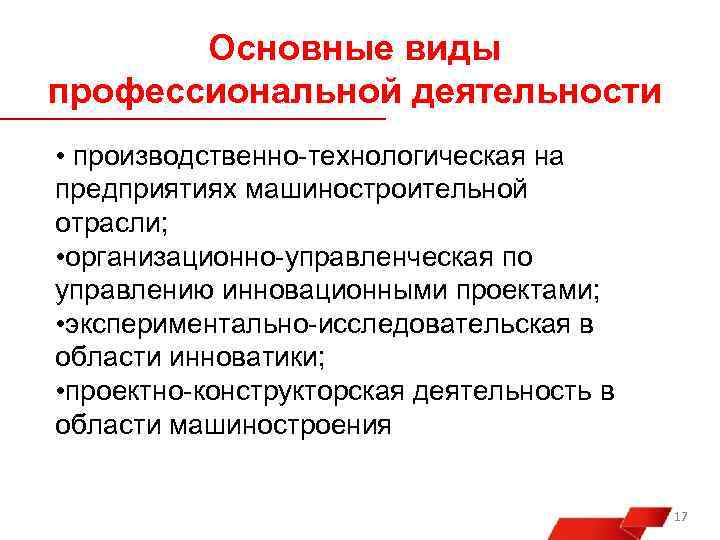 Основные виды профессиональной деятельности

• производственно-технологическая на предприятиях машиностроительной отрасли;
•организационно-управленческая по управлению инновационными проектами;
•экспериментально-исследовательская в области инноватики;
•проектно-конструкторская деятельность в области машиностроения

17